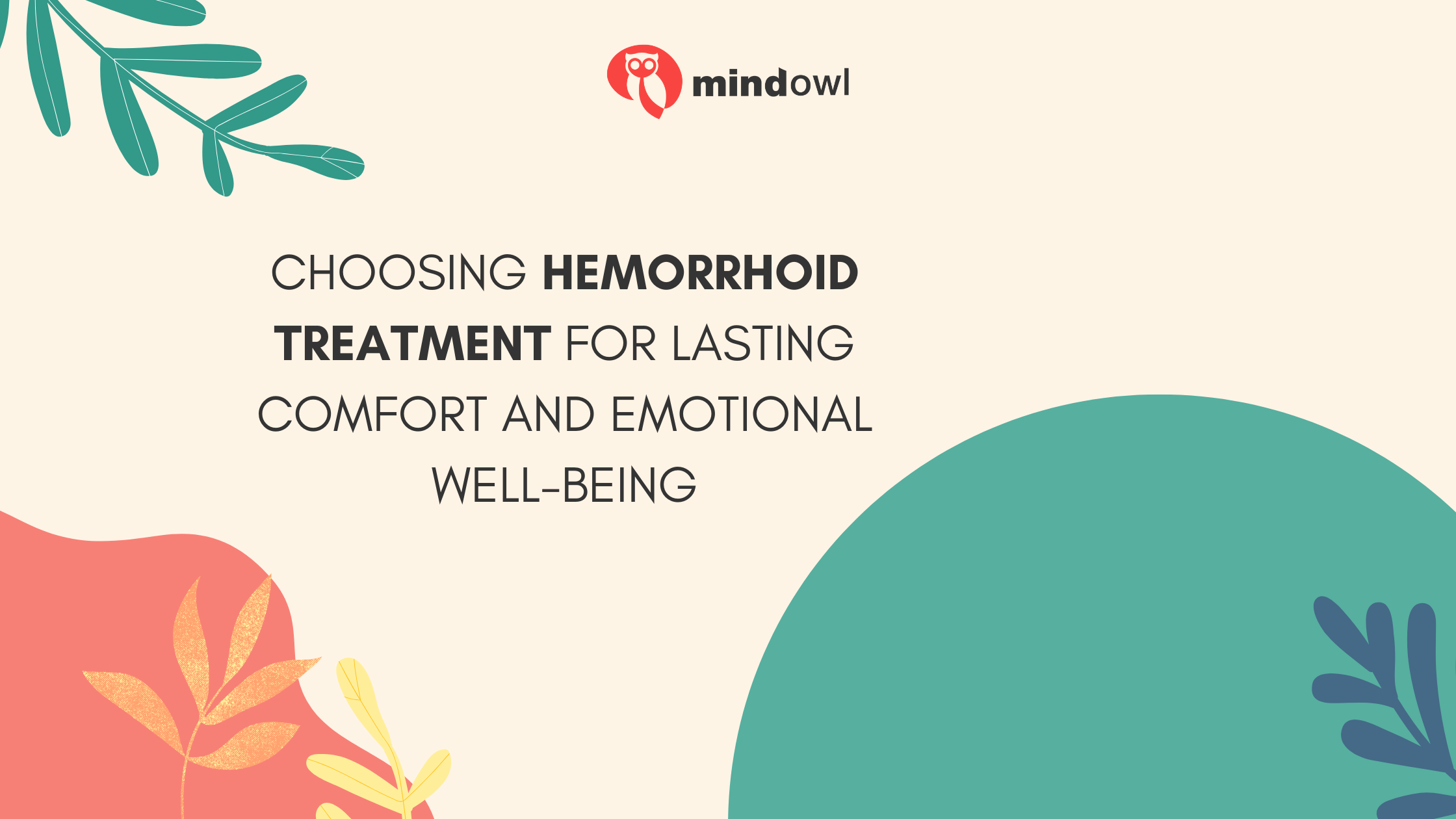 mindowl

CHOOSING HEMORRHOID TREATMENT FOR LASTING COMFORT AND EMOTIONAL WELL-BEING